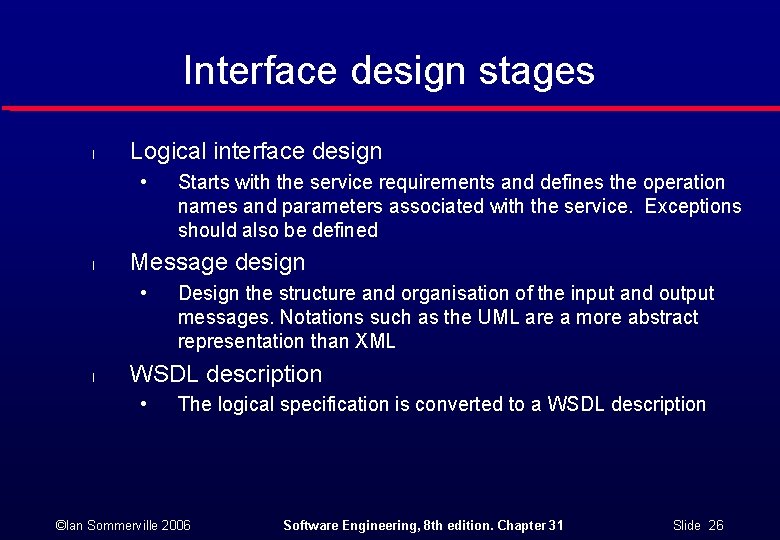 Interface design stages

l Logical interface design

• Starts with the service requirements and defines the operation names and parameters associated with the service. Exceptions should also be defined

l Message design

• Design the structure and organisation of the input and output messages. Notations such as the UML are a more abstract representation than XML

l WSDL description

• The logical specification is converted to a WSDL description

©Ian Sommerville 2006 Software Engineering, 8th edition. Chapter 31 Slide 26